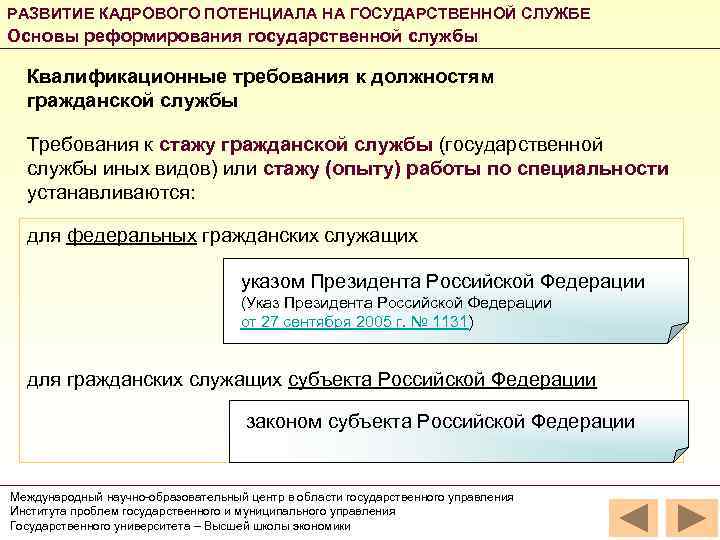 РАЗВИТИЕ КАДРОВОГО ПОТЕНЦИАЛА НА ГОСУДАРСТВЕННОЙ СЛУЖБЕ
Основы реформирования государственной службы

Квалификационные требования к должностям гражданской службы

Требования к стажу гражданской службы (государственной службы иных видов) или стажу (опыту) работы по специальности устанавливаются:

для федеральных гражданских служащих

указом Президента Российской Федерации
(Указ Президента Российской Федерации от 27 сентября 2005 г. № 1131)

для гражданских служащих субъекта Российской Федерации

законом субъекта Российской Федерации

Международный научно-образовательный центр в области государственного управления
Института проблем государственного и муниципального управления
Государственного университета – Высшей школы экономики